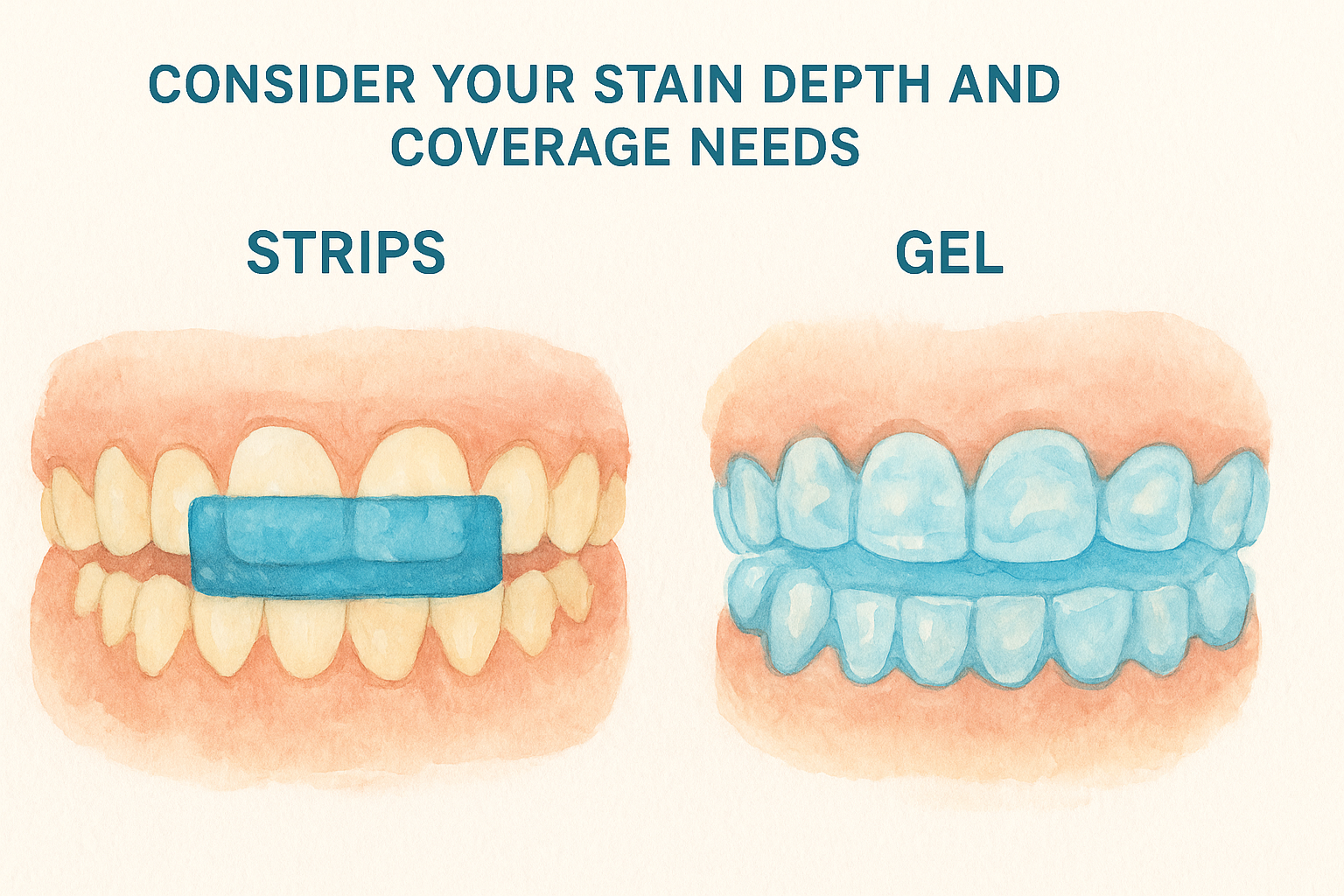 CONSIDER YOUR STAIN DEPTH AND COVERAGE NEEDS

STRIPS

GEL